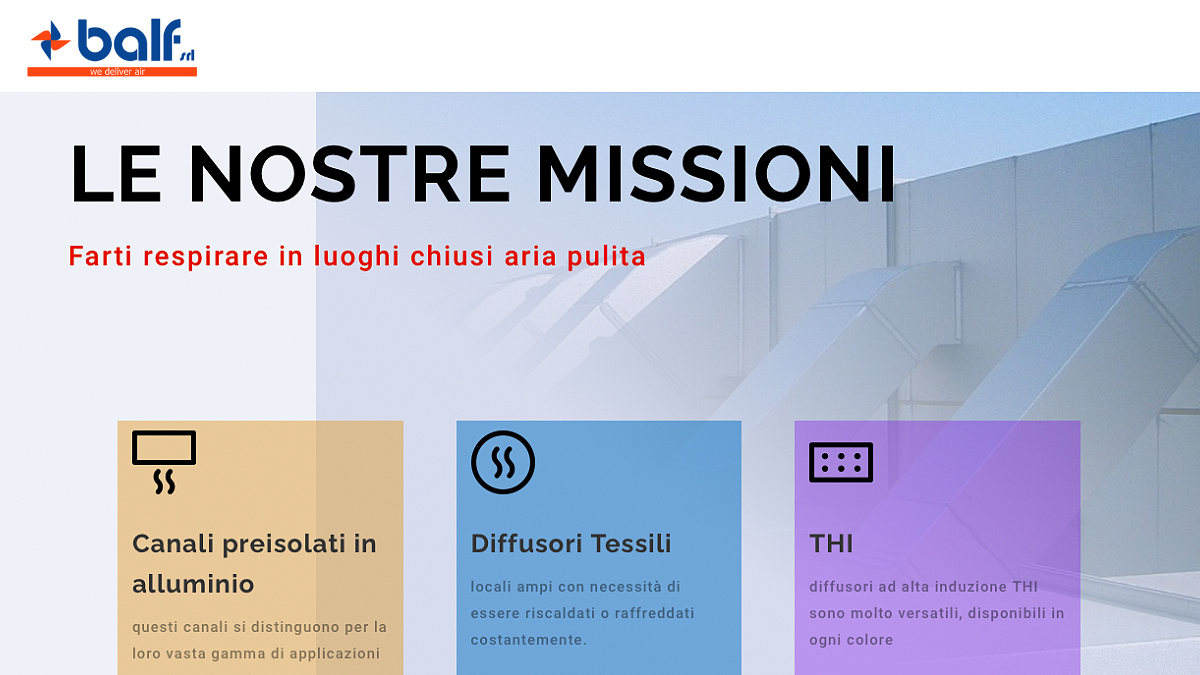 balf srl
we deliver air

LE NOSTRE MISSIONI

Farti respirare in luoghi chiusi aria pulita

Canali preisolati in alluminio

questi canali si distinguono per la loro vasta gamma di applicazioni

Diffusori Tessili

locali ampi con necessità di essere riscaldati o raffreddati costantemente.

THI

diffusori ad alta induzione THI sono molto versatili, disponibili in ogni colore